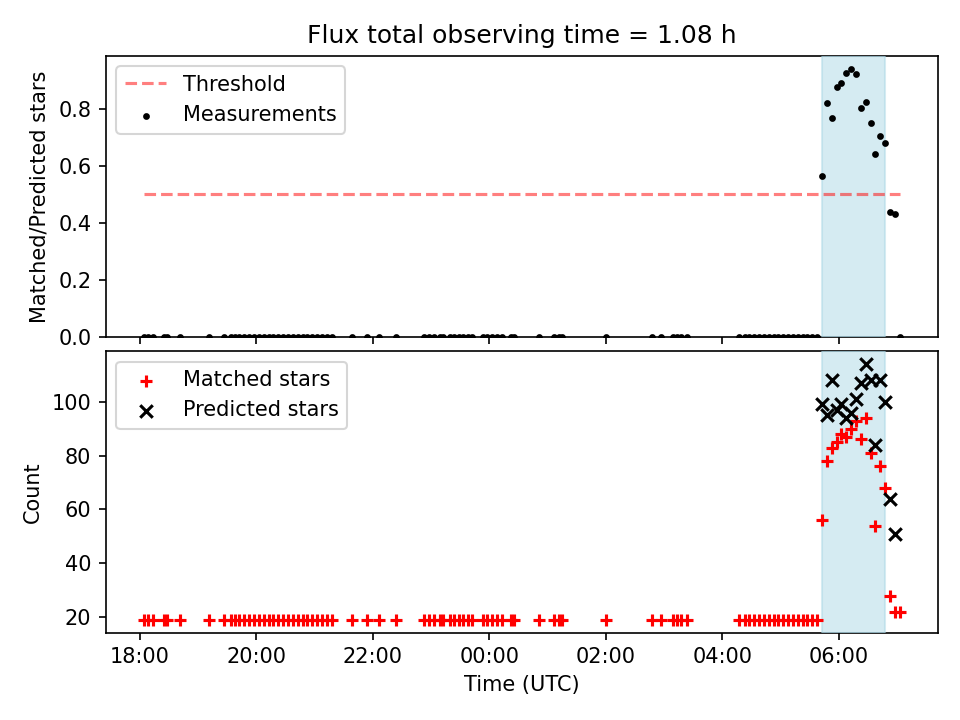 Flux total observing time = 1.08 h

Threshold
Measurements

Matched/Predicted stars

0.8
0.6
0.4
0.2
0.0

Matched stars
Predicted stars

Count

100
80
60
40
20

18:00 20:00 22:00 00:00 02:00 04:00 06:00

Time (UTC)